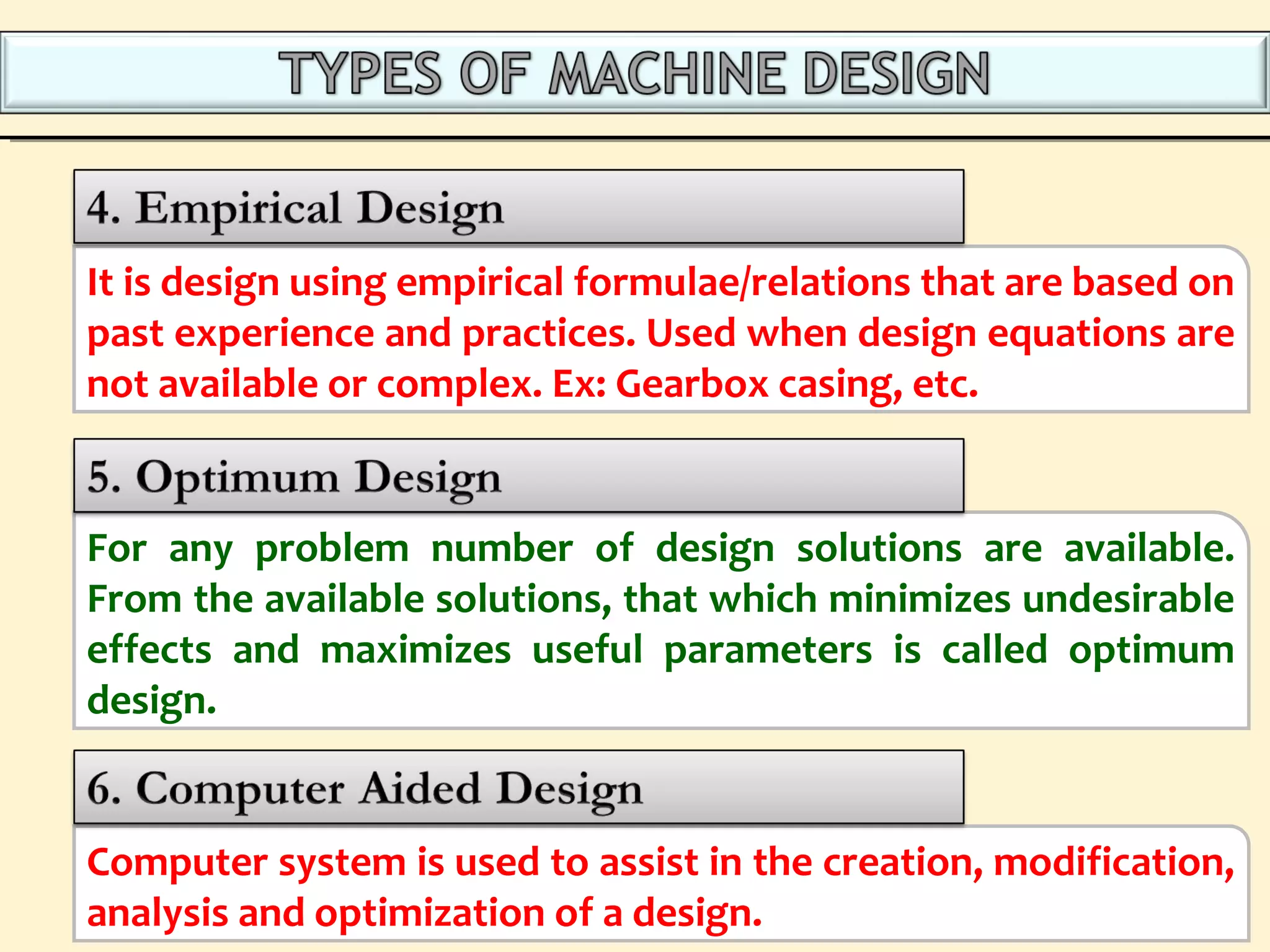 TYPES OF MACHINE DESIGN

4. Empirical Design

It is design using empirical formulae/relations that are based on past experience and practices. Used when design equations are not available or complex. Ex: Gearbox casing, etc.

5. Optimum Design

For any problem number of design solutions are available. From the available solutions, that which minimizes undesirable effects and maximizes useful parameters is called optimum design.

6. Computer Aided Design

Computer system is used to assist in the creation, modification, analysis and optimization of a design.